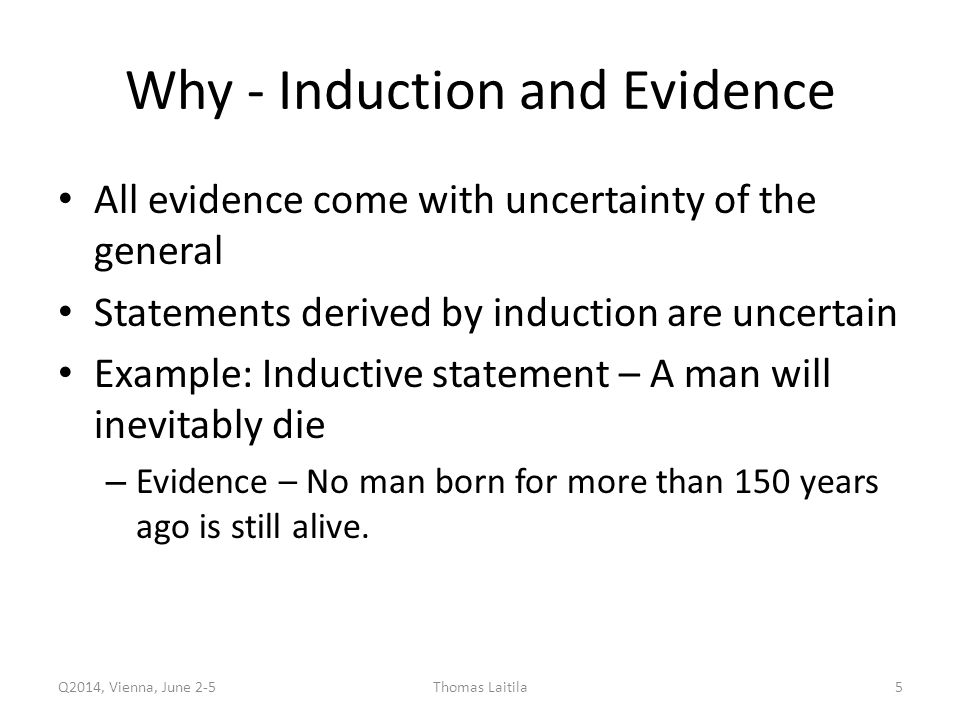 Why - Induction and Evidence

• All evidence come with uncertainty of the general
• Statements derived by induction are uncertain
• Example: Inductive statement – A man will inevitably die
– Evidence – No man born for more than 150 years ago is still alive.

Q2014, Vienna, June 2-5
Thomas Laitila
5